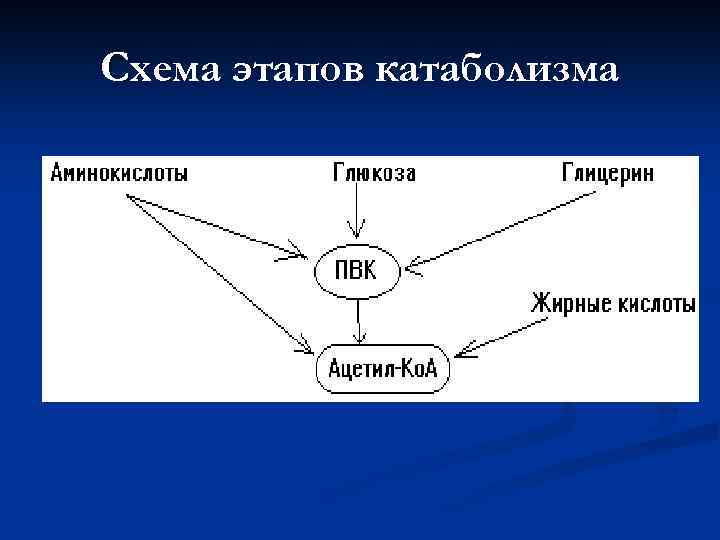 Схема этапов катаболизма

Аминокислоты

Глюкоза

Глицерин

ПВК

Жирные кислоты

Ацетил-КоА